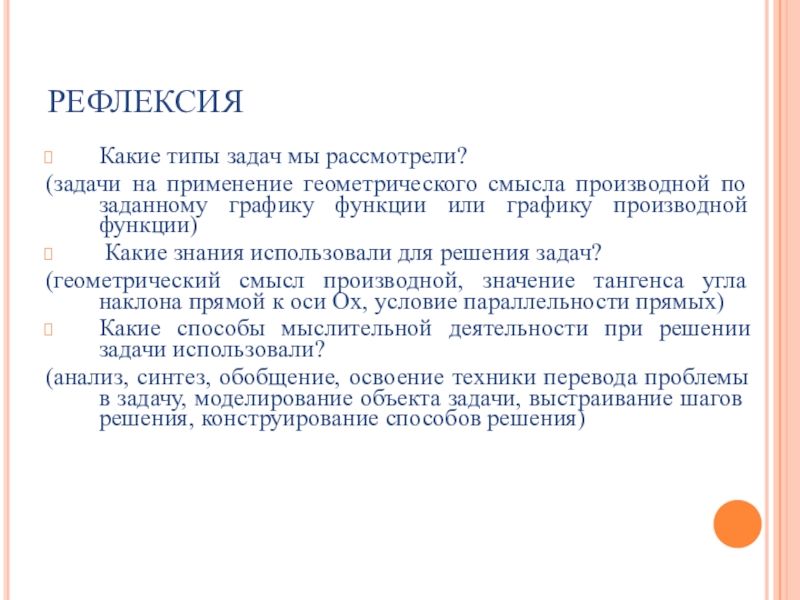 РЕФЛЕКСИЯ

Какие типы задач мы рассмотрели?

(задачи на применение геометрического смысла производной по заданному графику функции или графику производной функции)

Какие знания использовали для решения задач?

(геометрический смысл производной, значение тангенса угла наклона прямой к оси Ох, условие параллельности прямых)

Какие способы мыслительной деятельности при решении задачи использовали?

(анализ, синтез, обобщение, освоение техники перевода проблемы в задачу, моделирование объекта задачи, выстраивание шагов решения, конструирование способов решения)